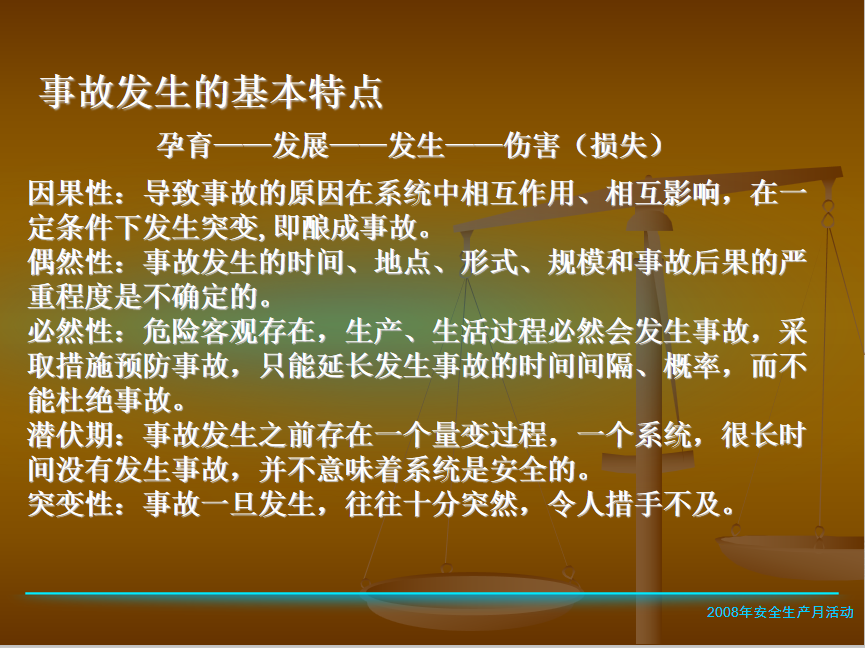 事故发生的基本特点

孕育——发展——发生——伤害（损失）

因果性：导致事故的原因在系统中相互作用、相互影响，在一定条件下发生突变, 即酿成事故。
偶然性：事故发生的时间、地点、形式、规模和事故后果的严重程度是不确定的。
必然性：危险客观存在，生产、生活过程必然会发生事故，采取措施预防事故，只能延长发生事故的时间间隔、概率，而不能杜绝事故。
潜伏期：事故发生之前存在一个量变过程，一个系统，很长时间没有发生事故，并不意味着系统是安全的。
突变性：事故一旦发生，往往十分突然，令人措手不及。

2008年安全生产月活动